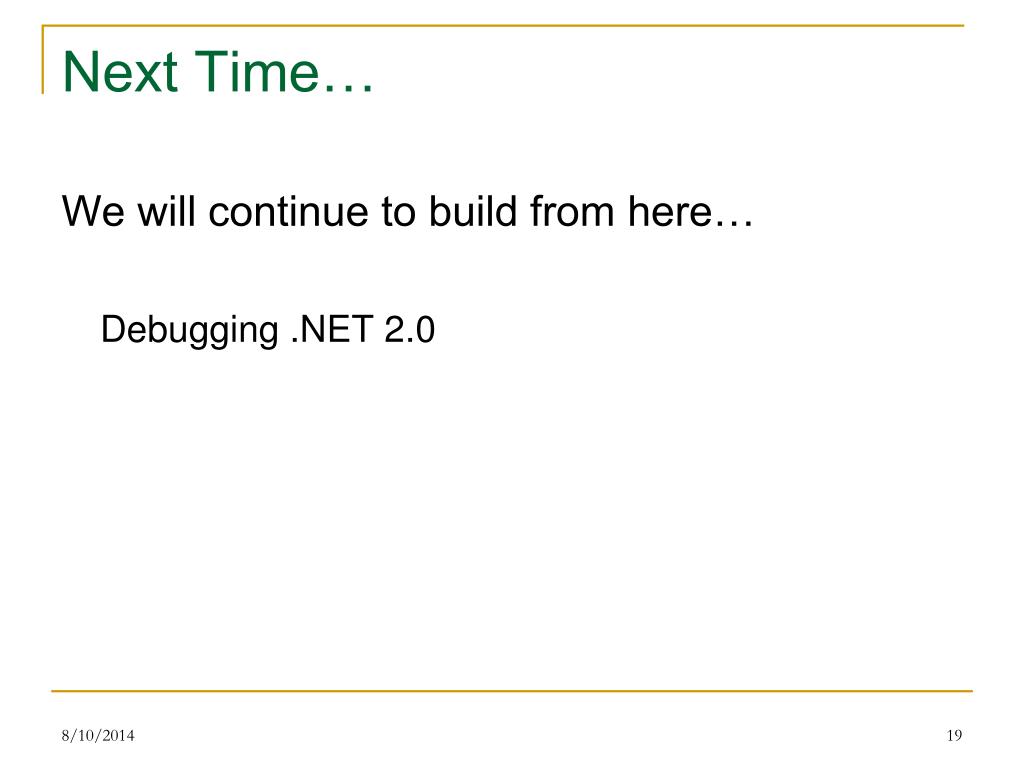 Next Time…

We will continue to build from here…

Debugging .NET 2.0

8/10/2014

19